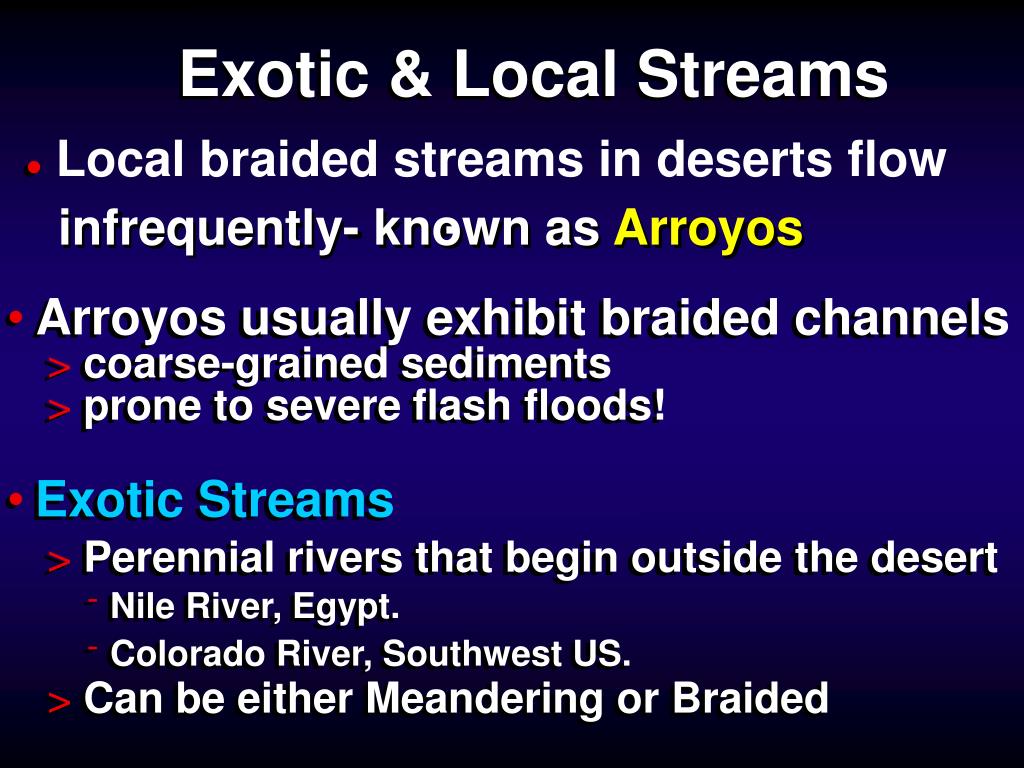 Exotic & Local Streams

• Local braided streams in deserts flow infrequently- known as Arroyos

• Arroyos usually exhibit braided channels
> coarse-grained sediments
> prone to severe flash floods!

• Exotic Streams
> Perennial rivers that begin outside the desert
- Nile River, Egypt.
- Colorado River, Southwest US.
> Can be either Meandering or Braided